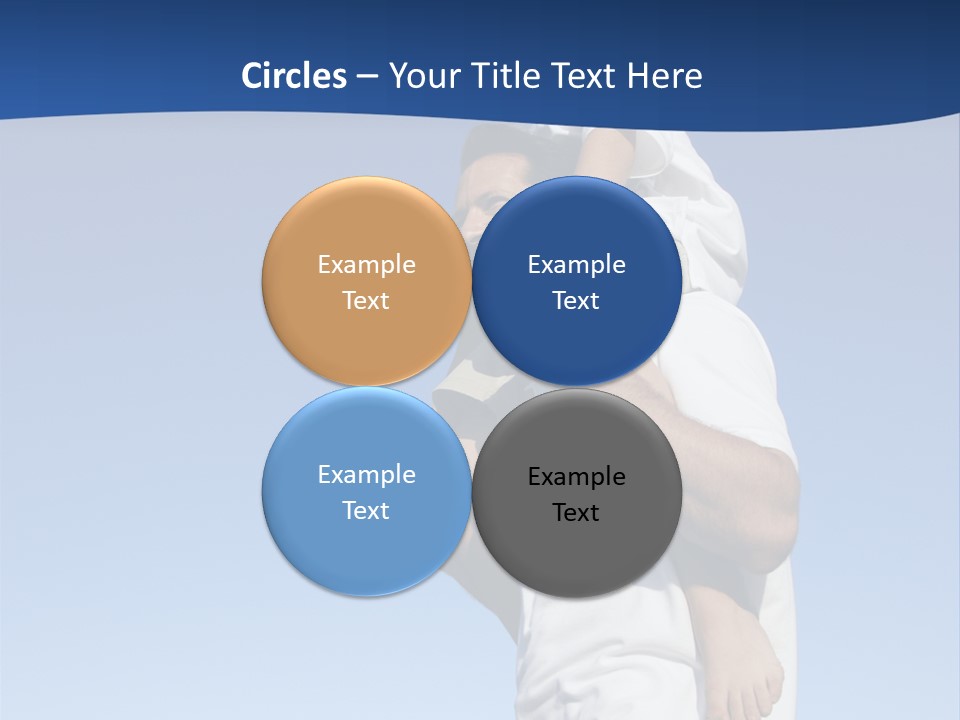 Circles – Your Title Text Here

Example Text

Example Text

Example Text

Example Text